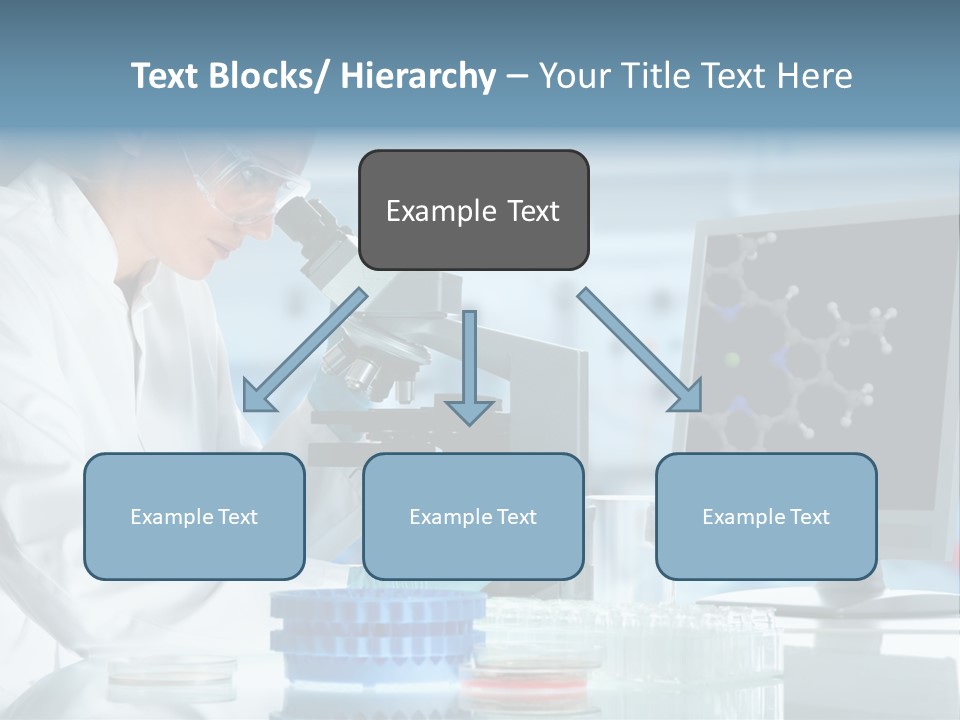 Text Blocks/ Hierarchy – Your Title Text Here

Example Text

Example Text

Example Text

Example Text